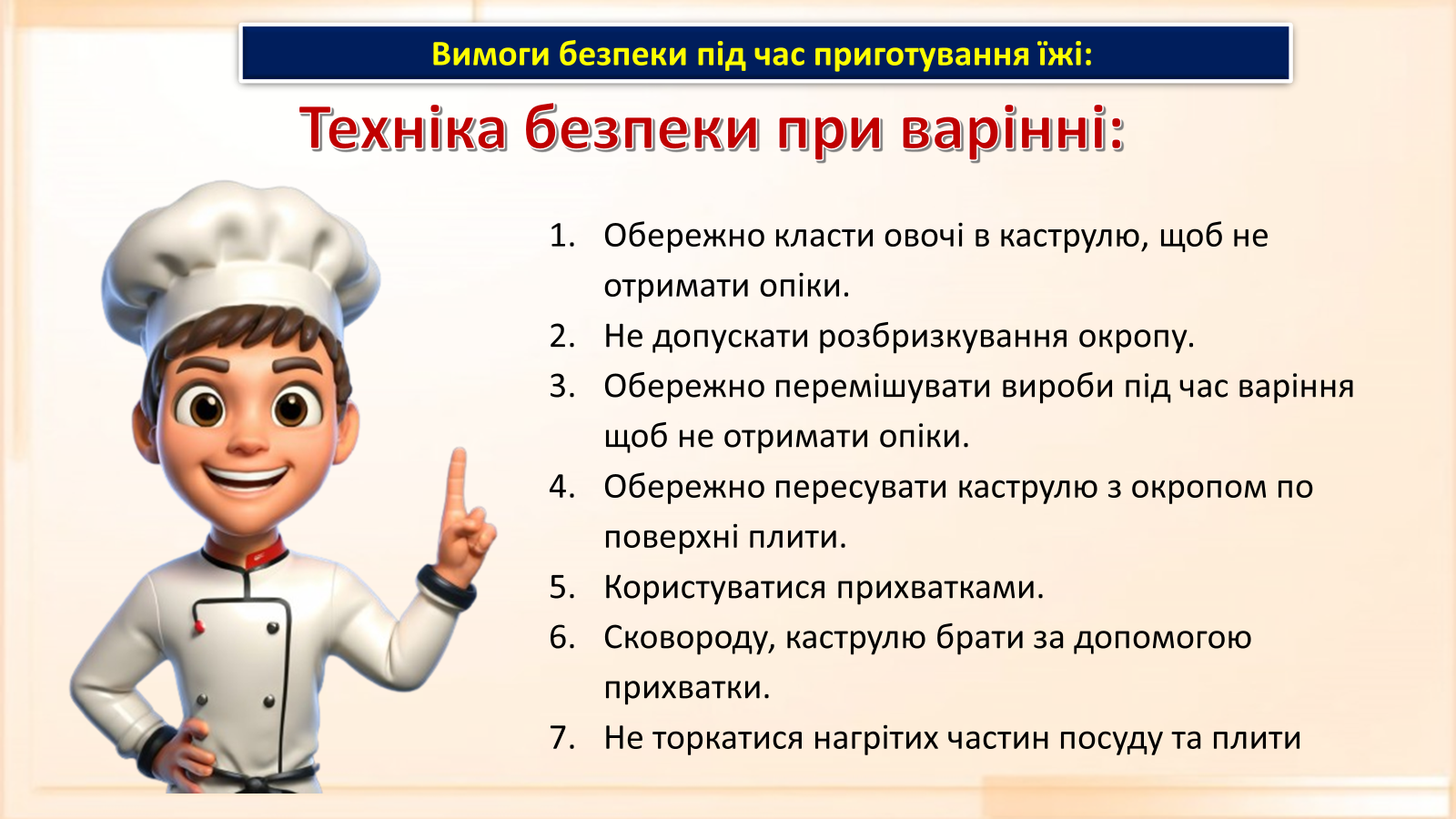 Вимоги безпеки під час приготування їжі:

Техніка безпеки при варінні:

1. Обережно класти овочі в каструлю, щоб не отримати опіки.
2. Не допускати розбризкування окропу.
3. Обережно перемішувати вироби під час варіння щоб не отримати опіки.
4. Обережно пересувати каструлю з окропом по поверхні плити.
5. Користуватися прихватками.
6. Сковороду, каструлю брати за допомогою прихватки.
7. Не торкатися нагрітих частин посуду та плити